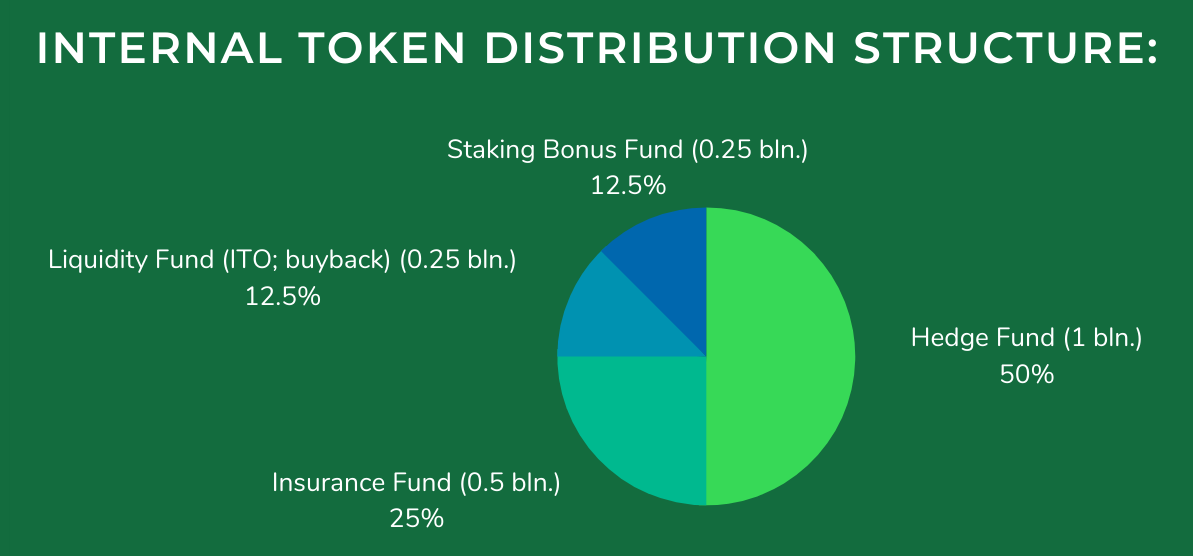 INTERNAL TOKEN DISTRIBUTION STRUCTURE:

Staking Bonus Fund (0.25 bln.)
12.5%

Liquidity Fund (ITO; buyback) (0.25 bln.)
12.5%

Hedge Fund (1 bln.)
50%

Insurance Fund (0.5 bln.)
25%